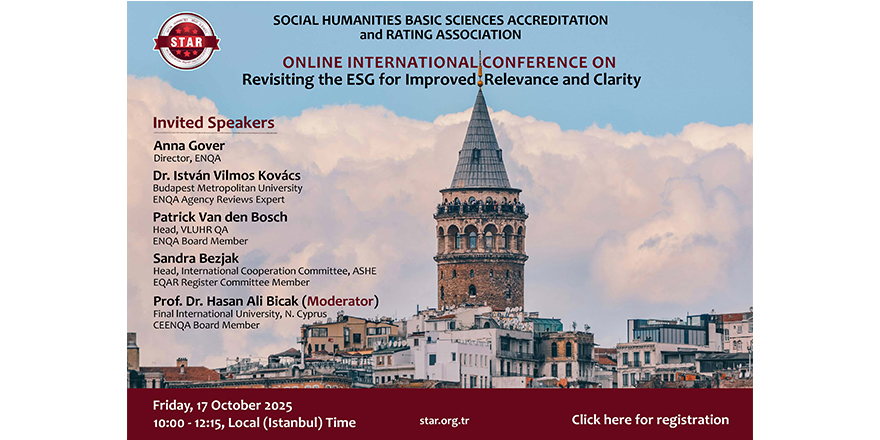 STAR

SOCIAL HUMANITIES BASIC SCIENCES ACCREDITATION and RATING ASSOCIATION

ONLINE INTERNATIONAL CONFERENCE ON
Revisiting the ESG for Improved Relevance and Clarity

Invited Speakers

Anna Gover
Director, ENQA

Dr. István Vilmos Kovács
Budapest Metropolitan University
ENQA Agency Reviews Expert

Patrick Van den Bosch
Head, VLUHR QA
ENQA Board Member

Sandra Bezjak
Head, International Cooperation Committee, ASHE
EQAR Register Committee Member

Prof. Dr. Hasan Ali Bicak (Moderator)
Final International University, N. Cyprus
CEENQA Board Member

Friday, 17 October 2025
10:00 - 12:15, Local (Istanbul) Time

star.org.tr

Click here for registration